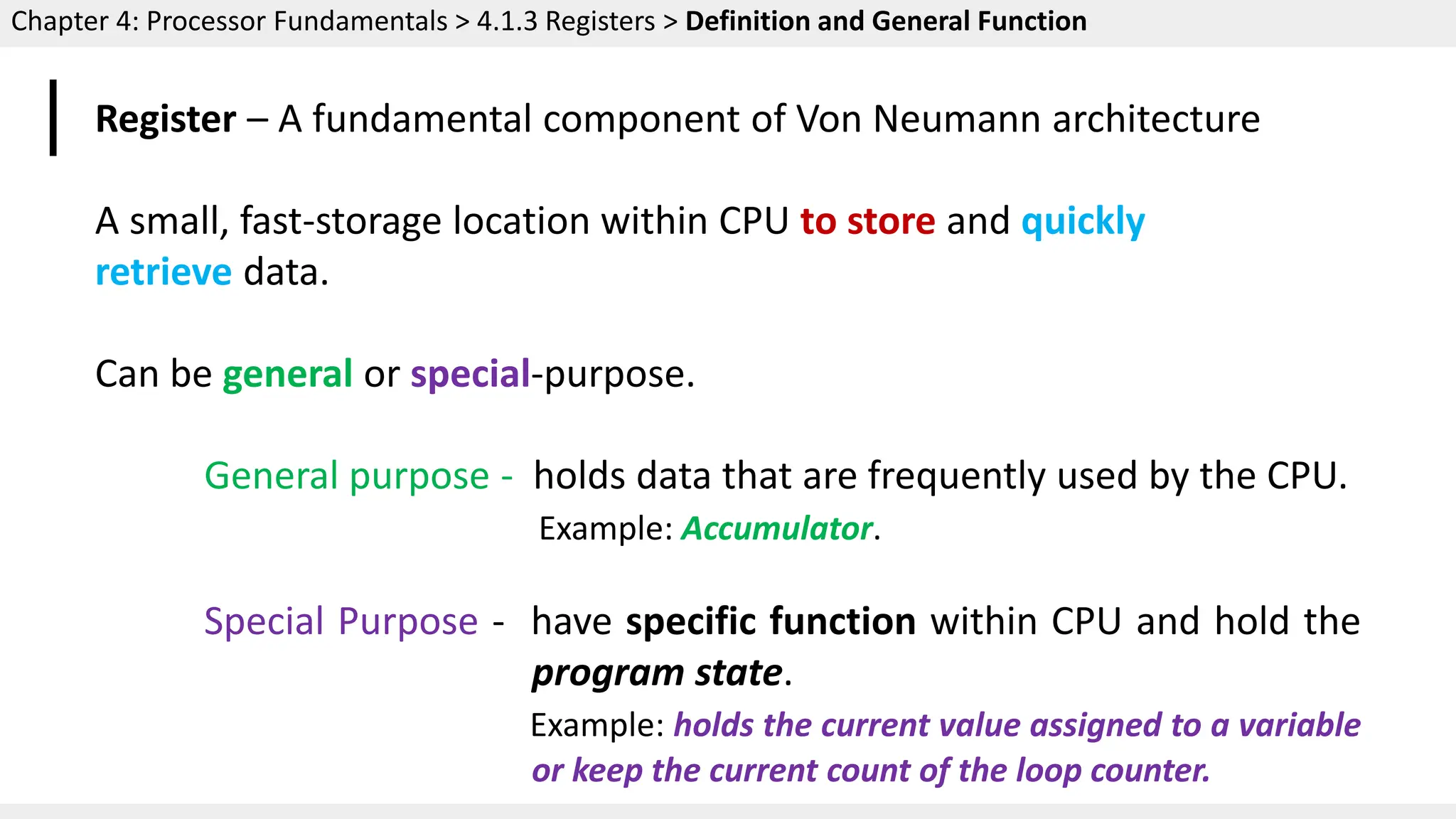 Chapter 4: Processor Fundamentals > 4.1.3 Registers > Definition and General Function

Register – A fundamental component of Von Neumann architecture

A small, fast-storage location within CPU to store and quickly retrieve data.

Can be general or special-purpose.

General purpose - holds data that are frequently used by the CPU.
Example: Accumulator.

Special Purpose - have specific function within CPU and hold the program state.
Example: holds the current value assigned to a variable or keep the current count of the loop counter.